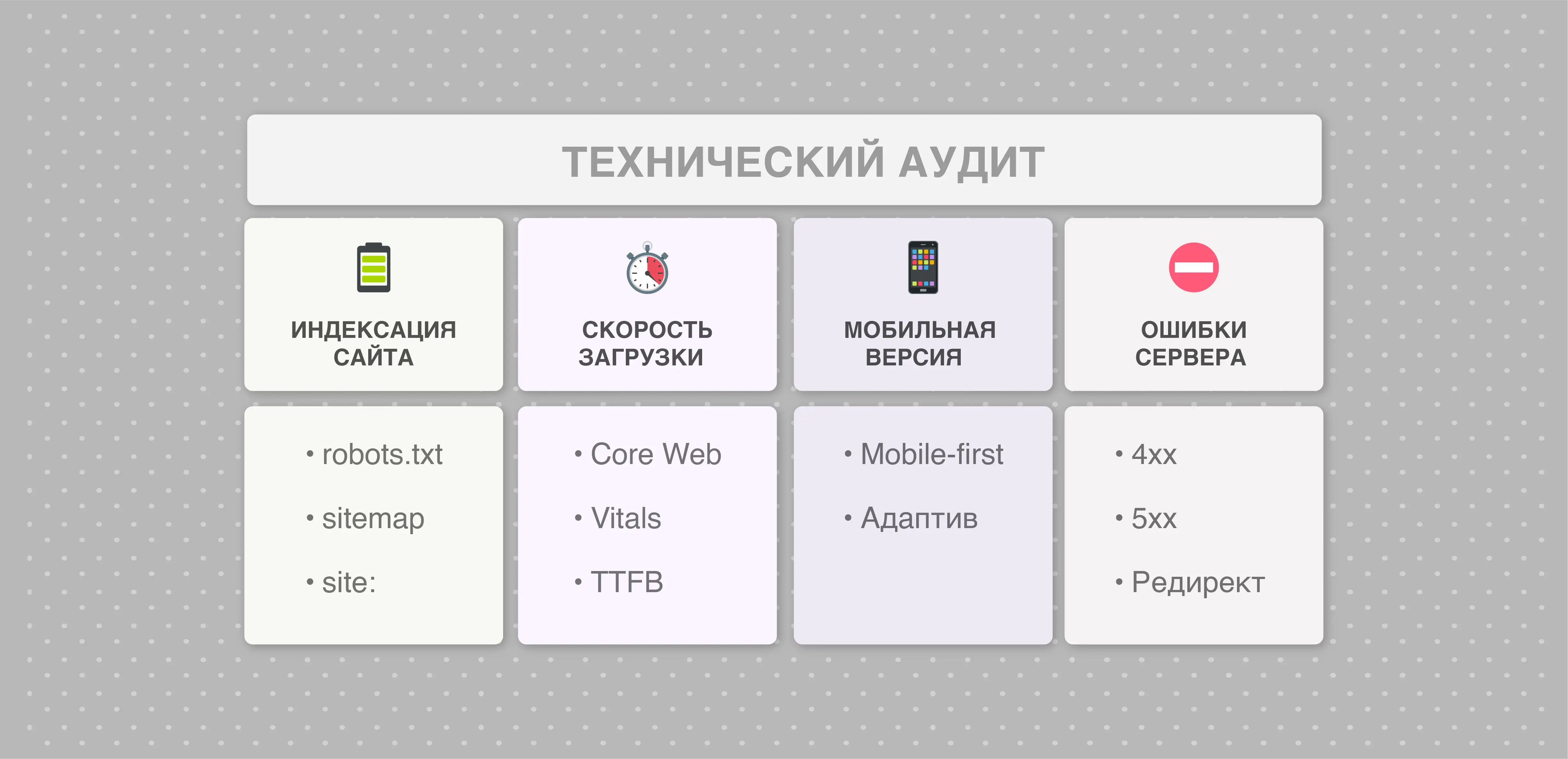 ТЕХНИЧЕСКИЙ АУДИТ

ИНДЕКСАЦИЯ САЙТА

• robots.txt
• sitemap
• site:

СКОРОСТЬ ЗАГРУЗКИ

• Core Web
• Vitals
• TTFB

МОБИЛЬНАЯ ВЕРСИЯ

• Mobile-first
• Адаптив

ОШИБКИ СЕРВЕРА

• 4xx
• 5xx
• Редирект